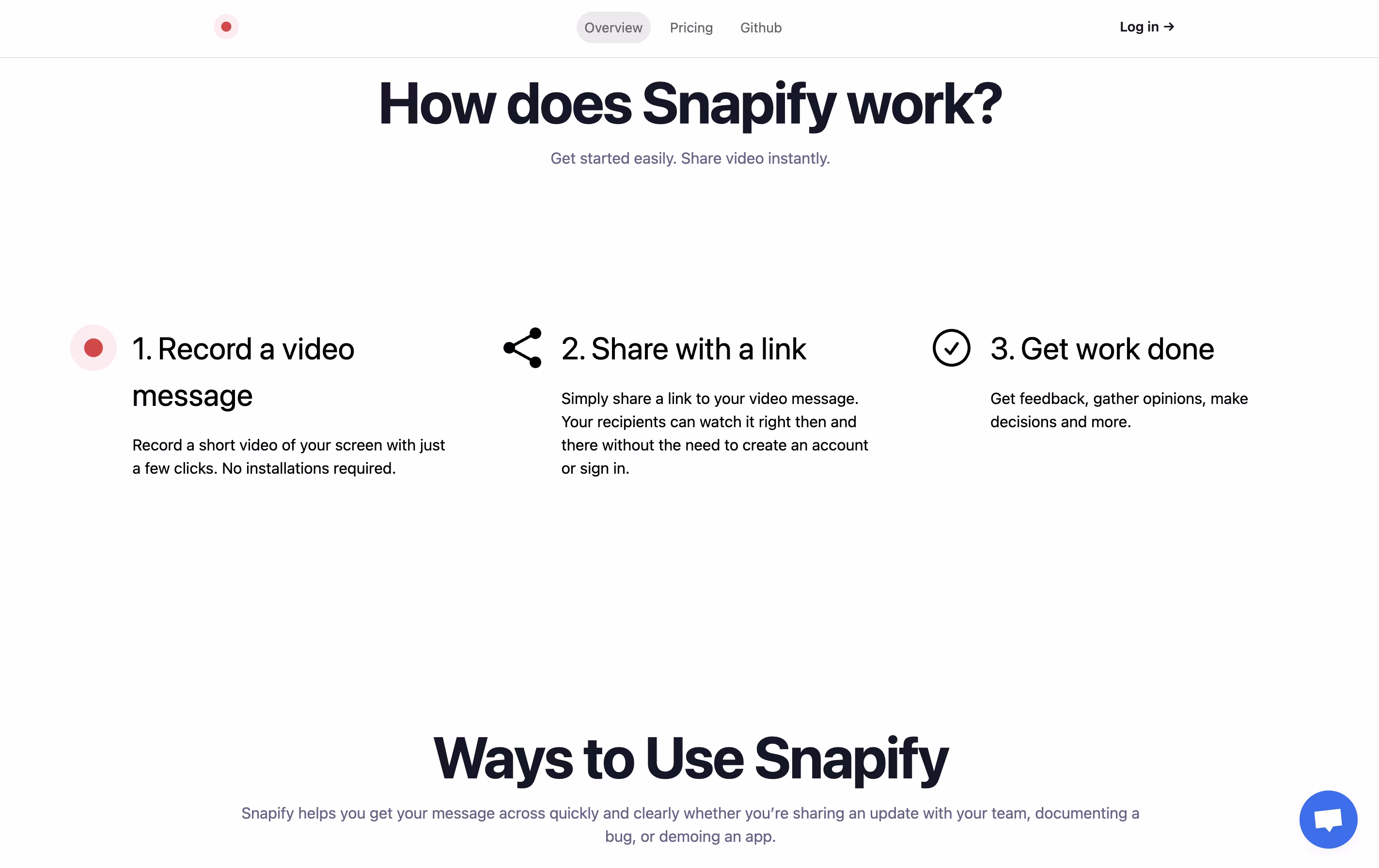 Overview Pricing Github

Log in →

How does Snapify work?

Get started easily. Share video instantly.

1. Record a video message

Record a short video of your screen with just a few clicks. No installations required.

2. Share with a link

Simply share a link to your video message. Your recipients can watch it right then and there without the need to create an account or sign in.

3. Get work done

Get feedback, gather opinions, make decisions and more.

Ways to Use Snapify

Snapify helps you get your message across quickly and clearly whether you're sharing an update with your team, documenting a bug, or demoing an app.